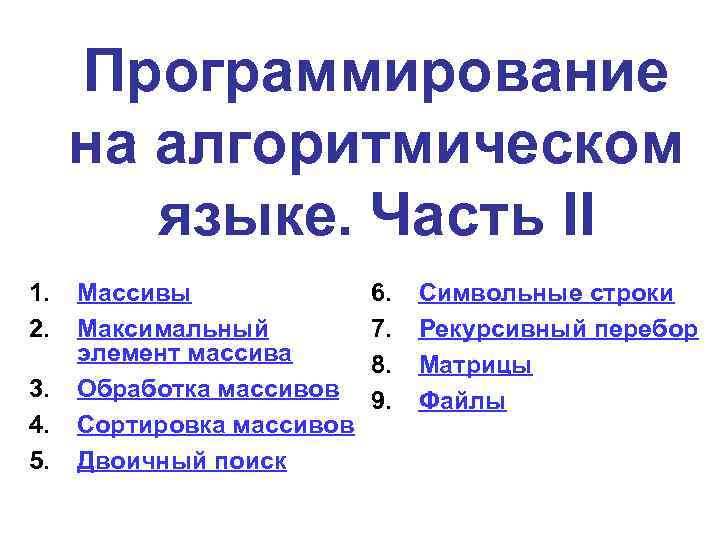 Программирование на алгоритмическом языке. Часть II

1. Массивы
2. Максимальный элемент массива
3. Обработка массивов
4. Сортировка массивов
5. Двоичный поиск

6. Символьные строки
7. Рекурсивный перебор
8. Матрицы
9. Файлы